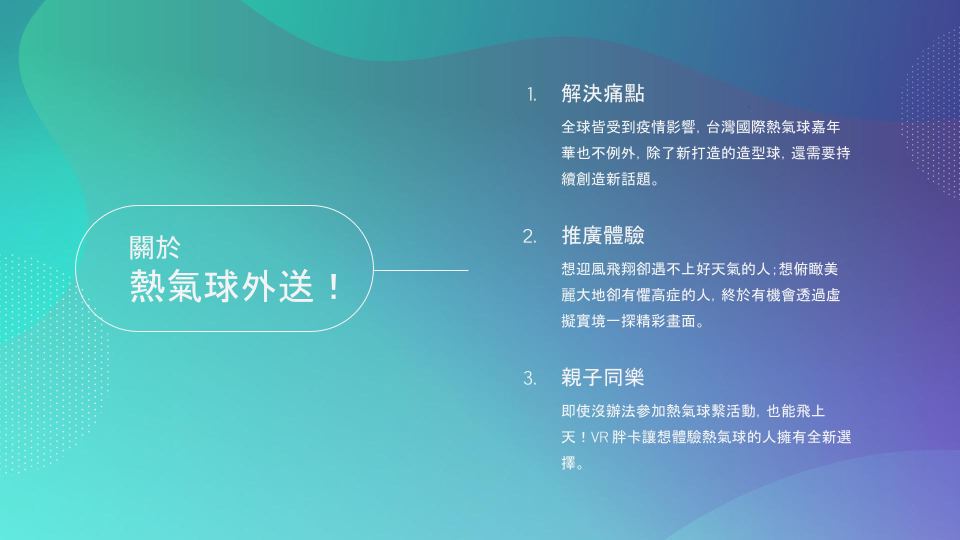 關於
熱氣球外送！

1. 解決痛點

全球皆受到疫情影響，台灣國際熱氣球嘉年華也不例外，除了新打造的造型球，還需要持續創造新話題。

2. 推廣體驗

想迎風飛翔卻遇不上好天氣的人；想俯瞰美麗大地卻有懼高症的人，終於有機會透過虛擬實境一探精彩畫面。

3. 親子同樂

即使沒辦法參加熱氣球繫活動，也能飛上天！VR 胖卡讓想體驗熱氣球的人擁有全新選擇。